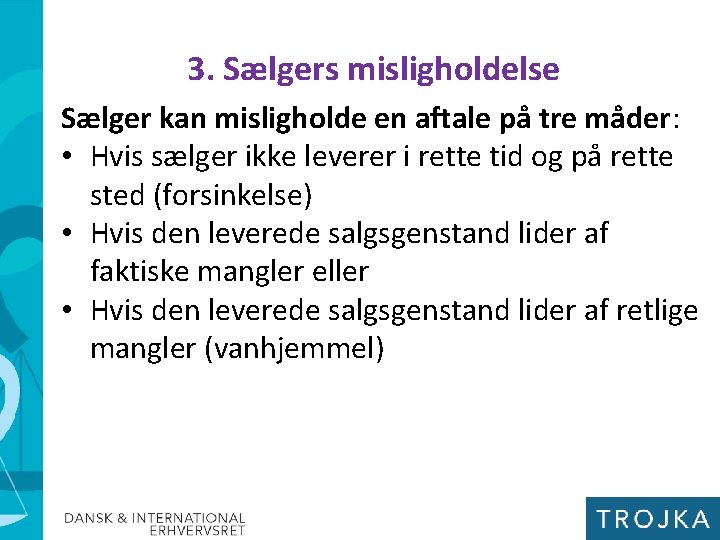 3. Sælgers misligholdelse

Sælger kan misligholde en aftale på tre måder:

• Hvis sælger ikke leverer i rette tid og på rette sted (forsinkelse)
• Hvis den leverede salgsgenstand lider af faktiske mangler eller
• Hvis den leverede salgsgenstand lider af retlige mangler (vanhjemmel)

DANSK & INTERNATIONAL ERHVERVSRET

TROJKA